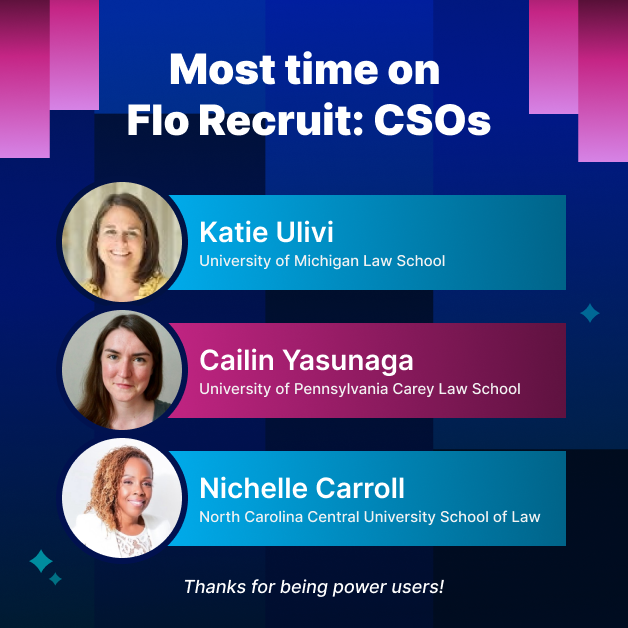 Most time on Flo Recruit: CSOs

Katie Ulivi
University of Michigan Law School

Cailin Yasunaga
University of Pennsylvania Carey Law School

Nichelle Carroll
North Carolina Central University School of Law

Thanks for being power users!